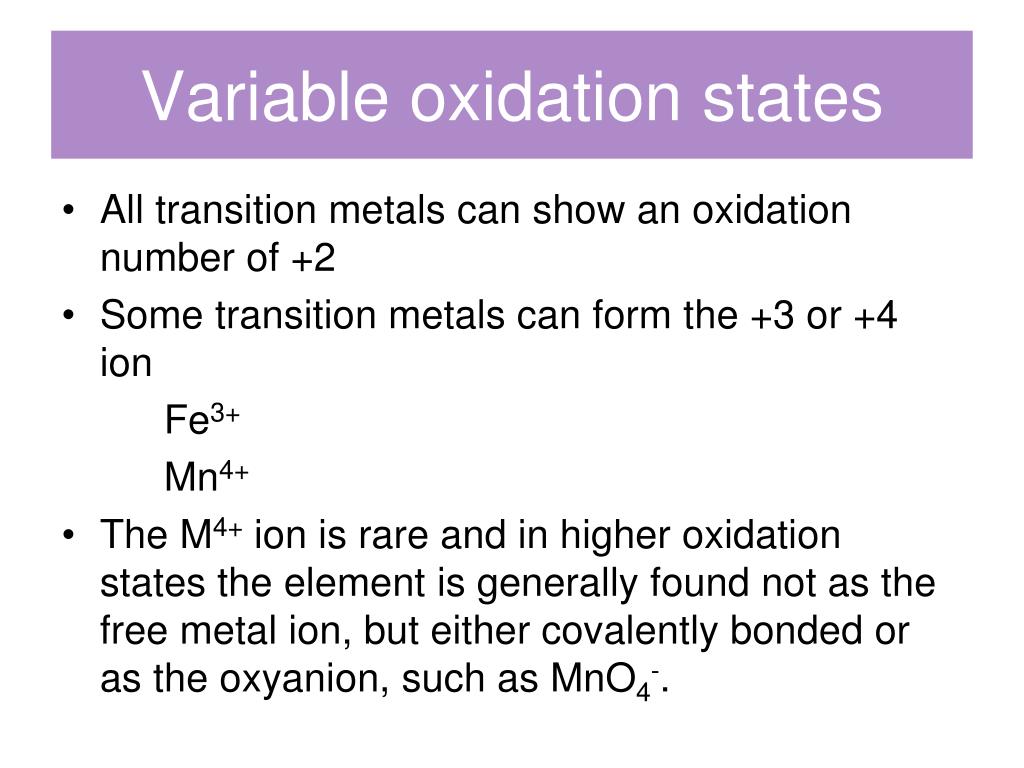 Variable oxidation states

• All transition metals can show an oxidation number of +2

• Some transition metals can form the +3 or +4 ion

$Fe^{3+}$

$Mn^{4+}$

• The $M^{4+}$ ion is rare and in higher oxidation states the element is generally found not as the free metal ion, but either covalently bonded or as the oxyanion, such as $MnO_4^-$.